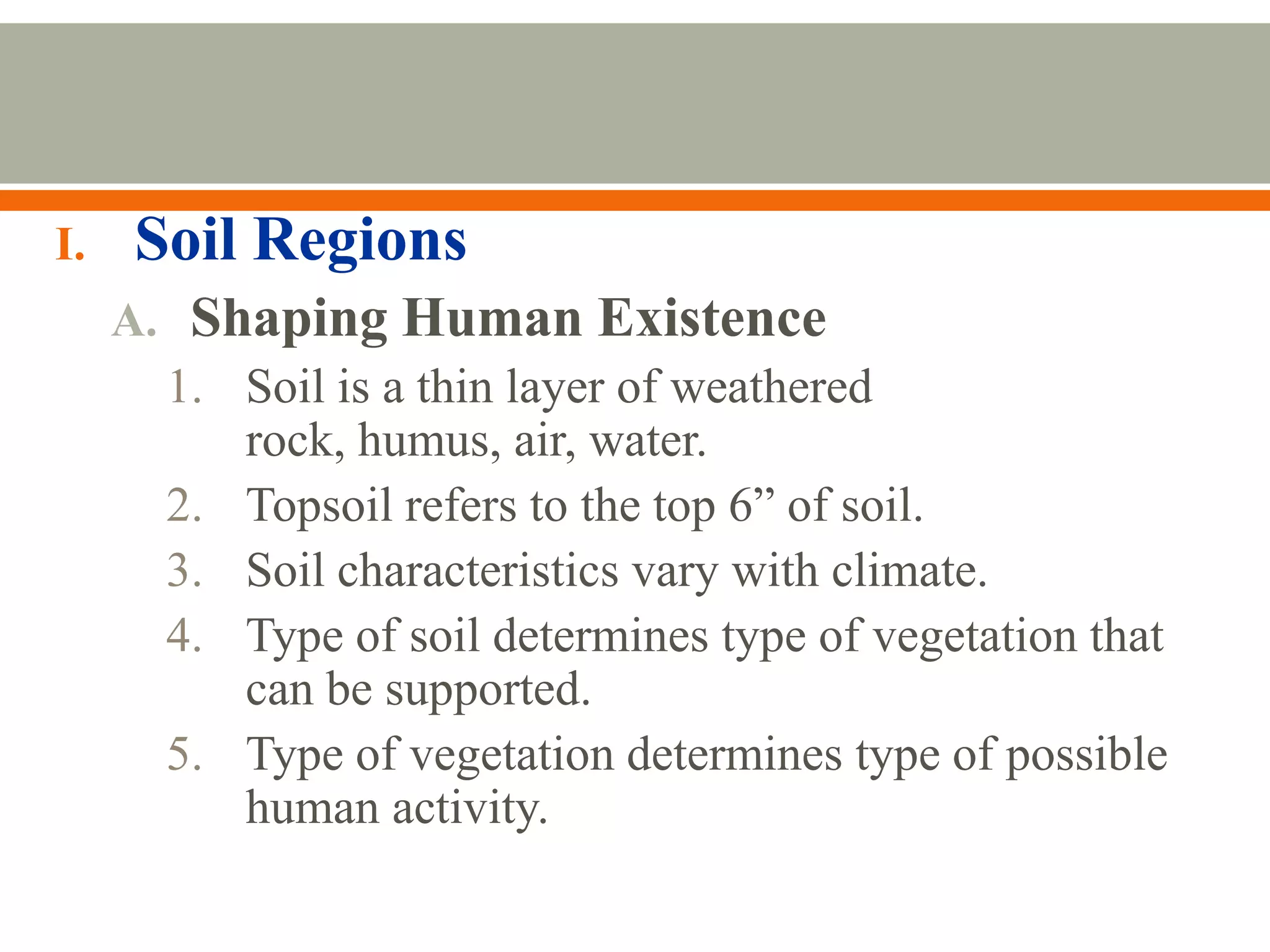 I. Soil Regions

A. Shaping Human Existence

1. Soil is a thin layer of weathered rock, humus, air, water.
2. Topsoil refers to the top 6” of soil.
3. Soil characteristics vary with climate.
4. Type of soil determines type of vegetation that can be supported.
5. Type of vegetation determines type of possible human activity.